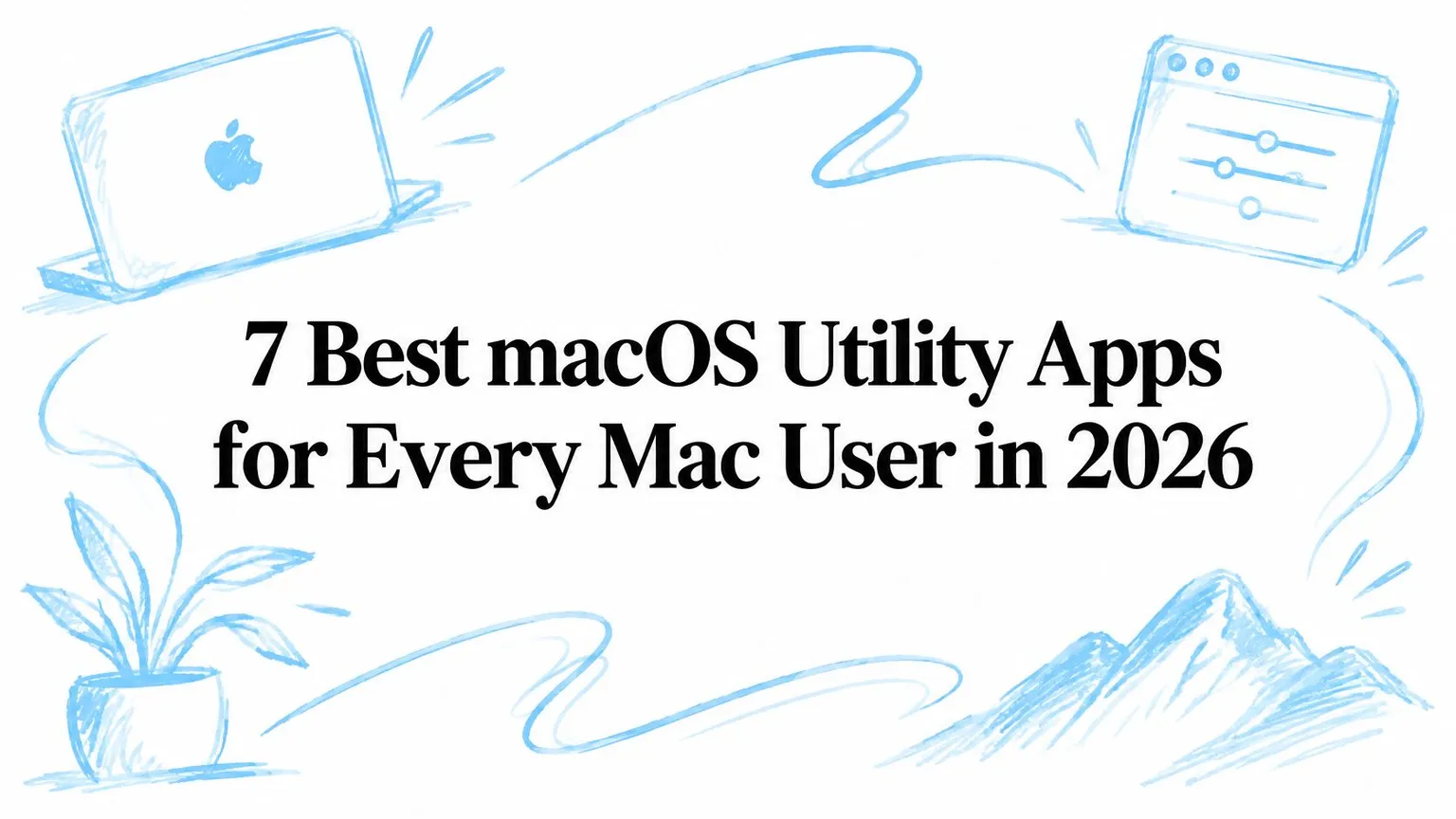 7 Best macOS Utility Apps for Every Mac User in 2026